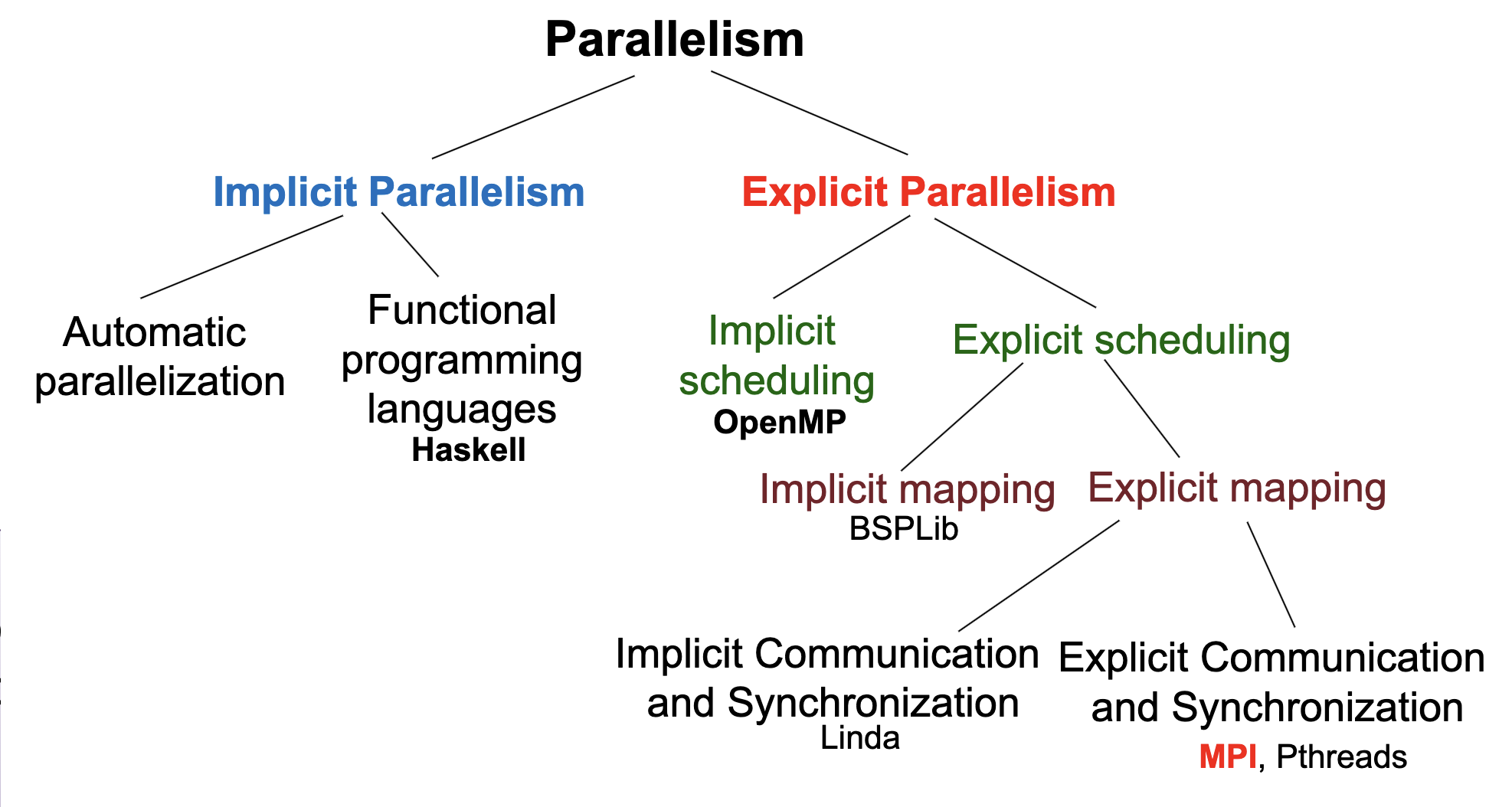 Parallelism

Implicit Parallelism

Explicit Parallelism

Automatic parallelization

Functional programming languages
Haskell

Implicit scheduling
OpenMP

Explicit scheduling

Implicit mapping
BSPLib

Explicit mapping

Implicit Communication and Synchronization
Linda

Explicit Communication and Synchronization
MPI, Pthreads